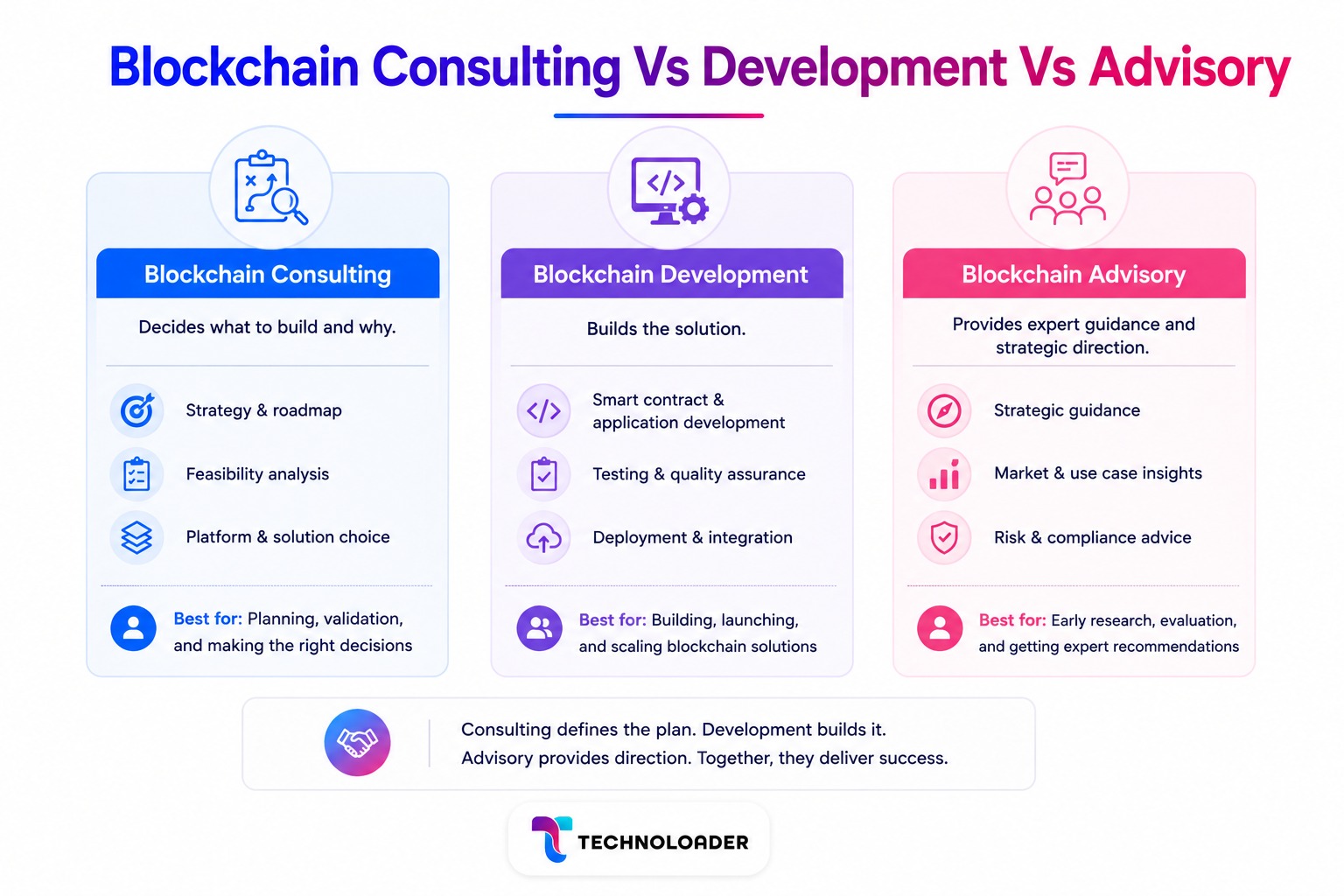 Blockchain Consulting Vs Development Vs Advisory

Blockchain Consulting

Decides what to build and why.

Strategy & roadmap

Feasibility analysis

Platform & solution choice

Best for: Planning, validation, and making the right decisions

Blockchain Development

Builds the solution.

Smart contract & application development

Testing & quality assurance

Deployment & integration

Best for: Building, launching, and scaling blockchain solutions

Blockchain Advisory

Provides expert guidance and strategic direction.

Strategic guidance

Market & use case insights

Risk & compliance advice

Best for: Early research, evaluation, and getting expert recommendations

Consulting defines the plan. Development builds it. Advisory provides direction. Together, they deliver success.

TECHNOLOADER